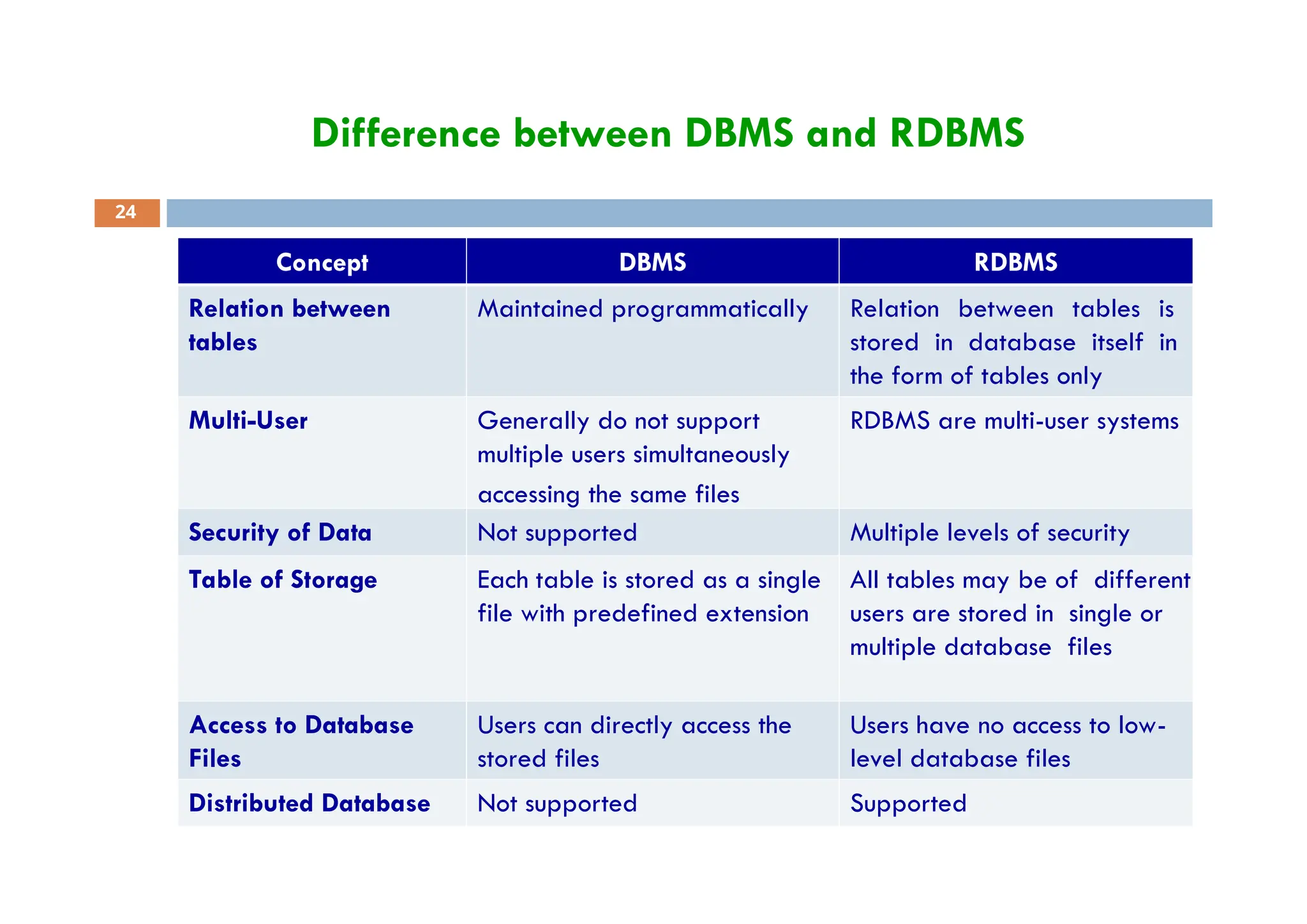 Difference between DBMS and RDBMS

24

| Concept | DBMS | RDBMS |
|---|---|---|
| Relation between tables | Maintained programmatically | Relation between tables is stored in database itself in the form of tables only |
| Multi-User | Generally do not support multiple users simultaneously accessing the same files | RDBMS are multi-user systems |
| Security of Data | Not supported | Multiple levels of security |
| Table of Storage | Each table is stored as a single file with predefined extension | All tables may be of different users are stored in single or multiple database files |
| Access to Database Files | Users can directly access the stored files | Users have no access to low-level database files |
| Distributed Database | Not supported | Supported |